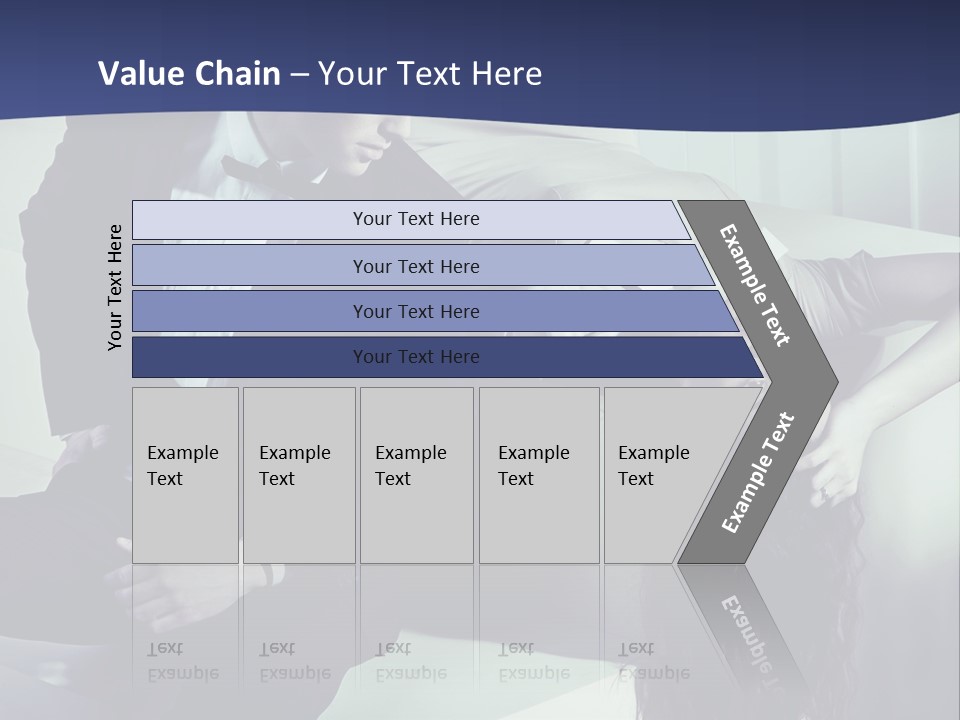 Value Chain – Your Text Here

Your Text Here

Your Text Here

Your Text Here

Your Text Here

Your Text Here

Example Text

Example Text

Example Text

Example Text

Example Text

Example Text

Example Text